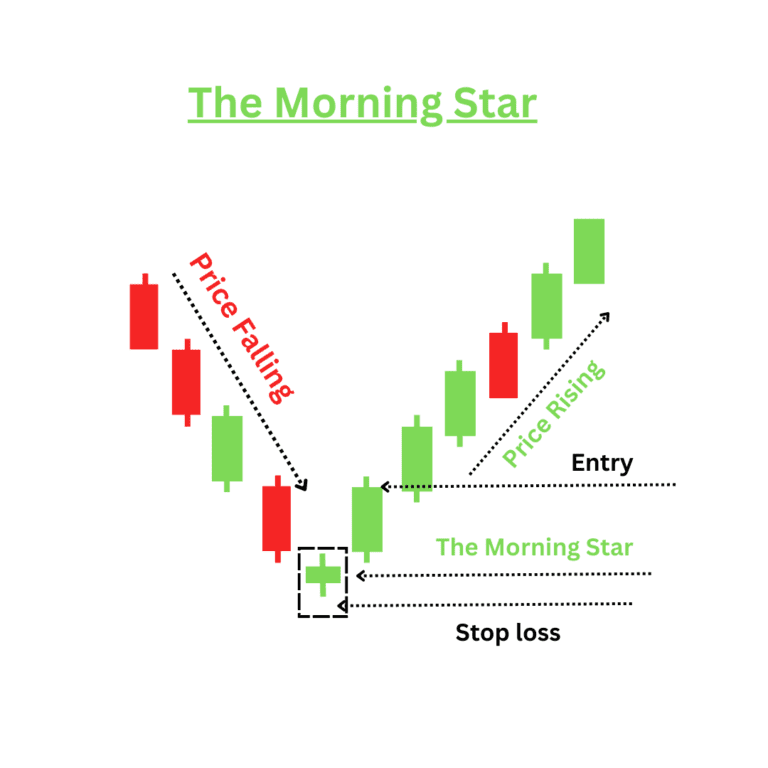 The Morning Star

Price Falling

Price Rising

Entry

The Morning Star

Stop loss